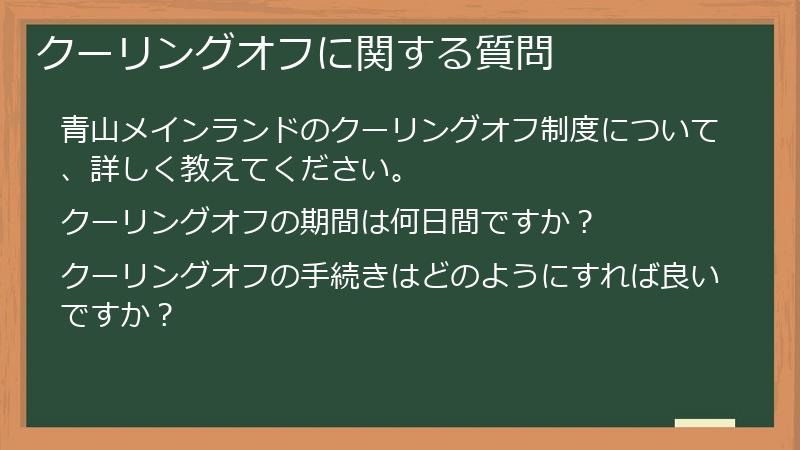 クーリングオフに関する質問

青山メインランドのクーリングオフ制度について、詳しく教えてください。

クーリングオフの期間は何日間ですか？

クーリングオフの手続きはどのようにすれば良いですか？